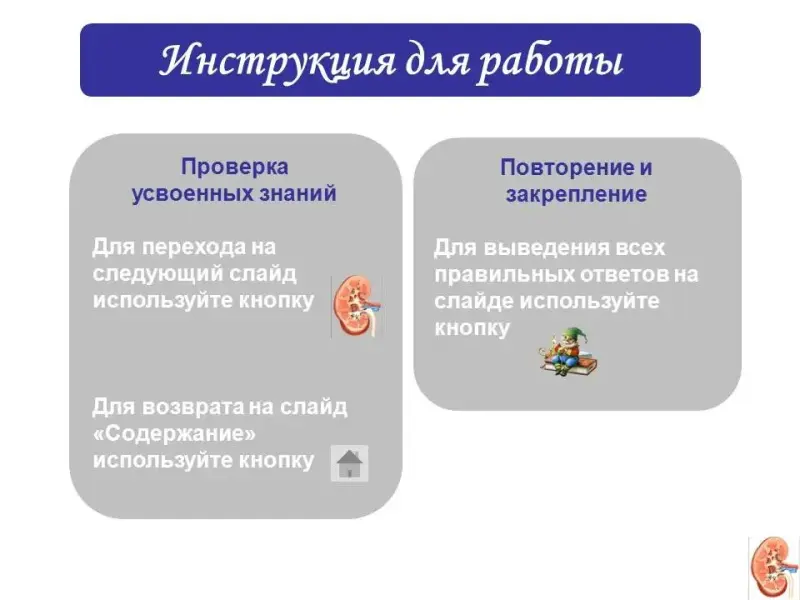 Инструкция для работы

Проверка усвоенных знаний

Для перехода на следующий слайд используйте кнопку

Для возврата на слайд «Содержание» используйте кнопку

Повторение и закрепление

Для выведения всех правильных ответов на слайде используйте кнопку